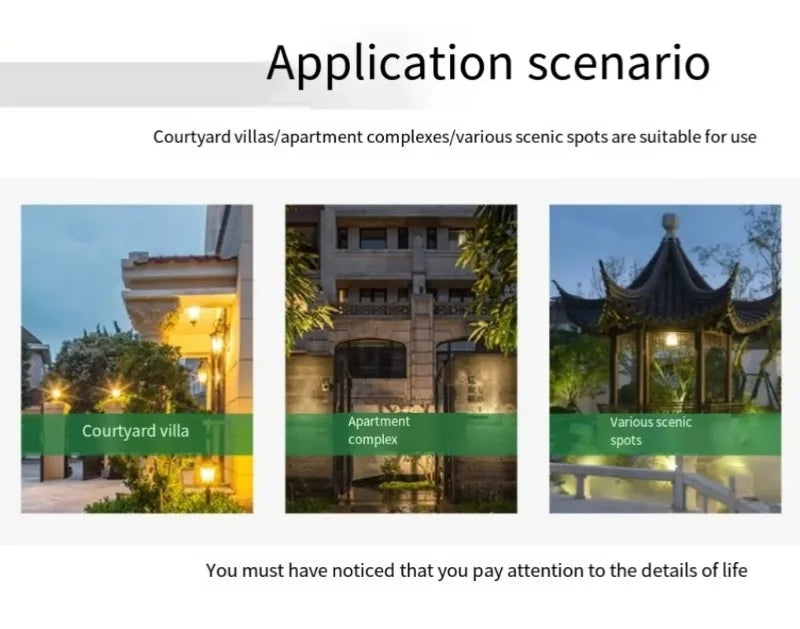 Application scenario

Courtyard villas/apartment complexes/various scenic spots are suitable for use

Courtyard villa

Apartment complex

Various scenic spots

You must have noticed that you pay attention to the details of life